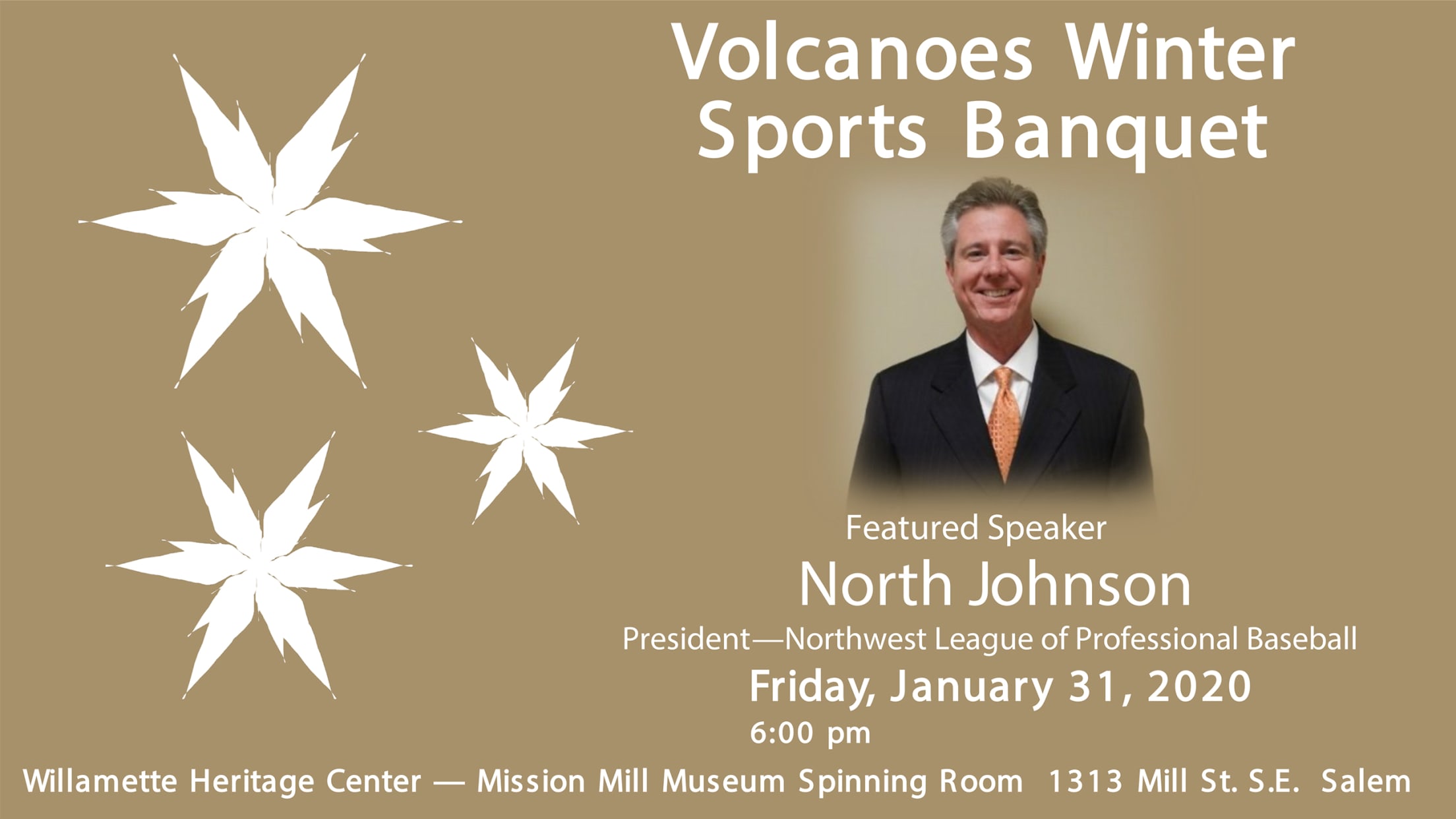 Volcanoes Winter Sports Banquet

Featured Speaker

North Johnson

President—Northwest League of Professional Baseball

Friday, January 31, 2020

6:00 pm

Willamette Heritage Center — Mission Mill Museum Spinning Room 1313 Mill St. S.E. Salem